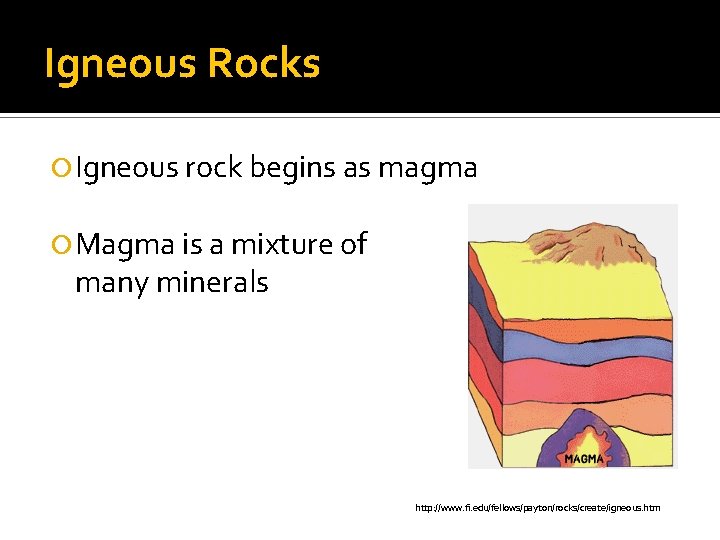 Igneous Rocks

Igneous rock begins as magma

Magma is a mixture of many minerals

MAGMA

http://www.fi.edu/fellows/payton/rocks/create/igneous.htm